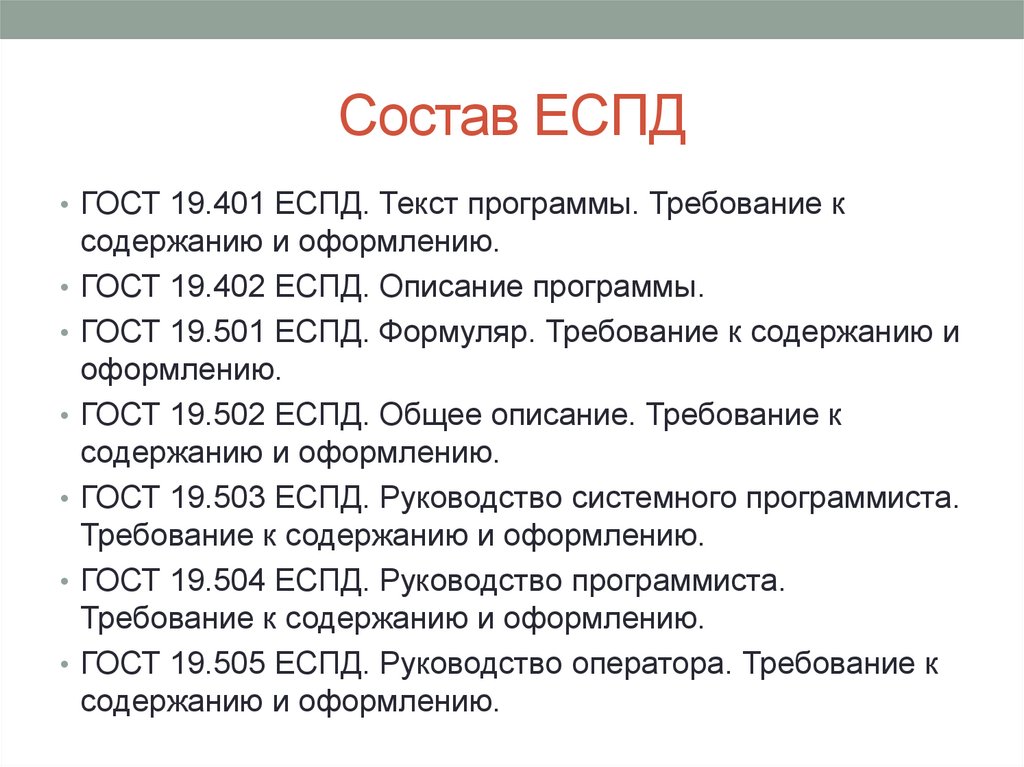 Состав ЕСПД

• ГОСТ 19.401 ЕСПД. Текст программы. Требование к содержанию и оформлению.
• ГОСТ 19.402 ЕСПД. Описание программы.
• ГОСТ 19.501 ЕСПД. Формуляр. Требование к содержанию и оформлению.
• ГОСТ 19.502 ЕСПД. Общее описание. Требование к содержанию и оформлению.
• ГОСТ 19.503 ЕСПД. Руководство системного программиста. Требование к содержанию и оформлению.
• ГОСТ 19.504 ЕСПД. Руководство программиста. Требование к содержанию и оформлению.
• ГОСТ 19.505 ЕСПД. Руководство оператора. Требование к содержанию и оформлению.